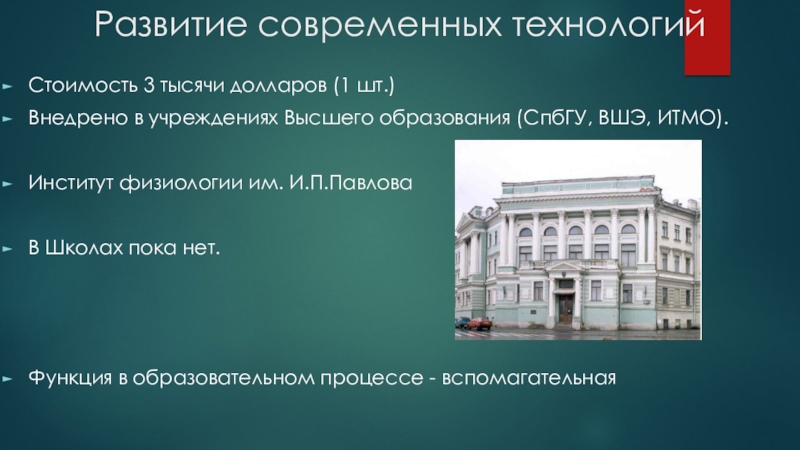 Развитие современных технологий

Стоимость 3 тысячи долларов (1 шт.)

Внедрено в учреждениях Высшего образования (СпбГУ, ВШЭ, ИТМО).

Институт физиологии им. И.П.Павлова

В Школах пока нет.

Функция в образовательном процессе - вспомагательная